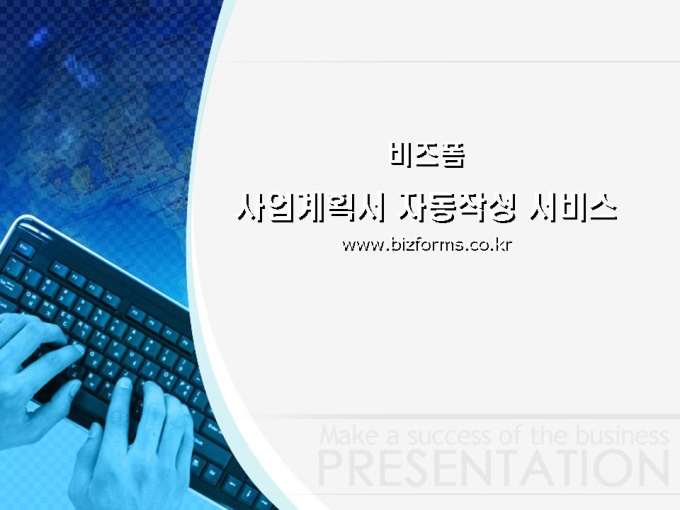 비즈폼

사업계획서 자동작성 서비스

www.bizforms.co.kr

Make a success of the business
PRESENTATION